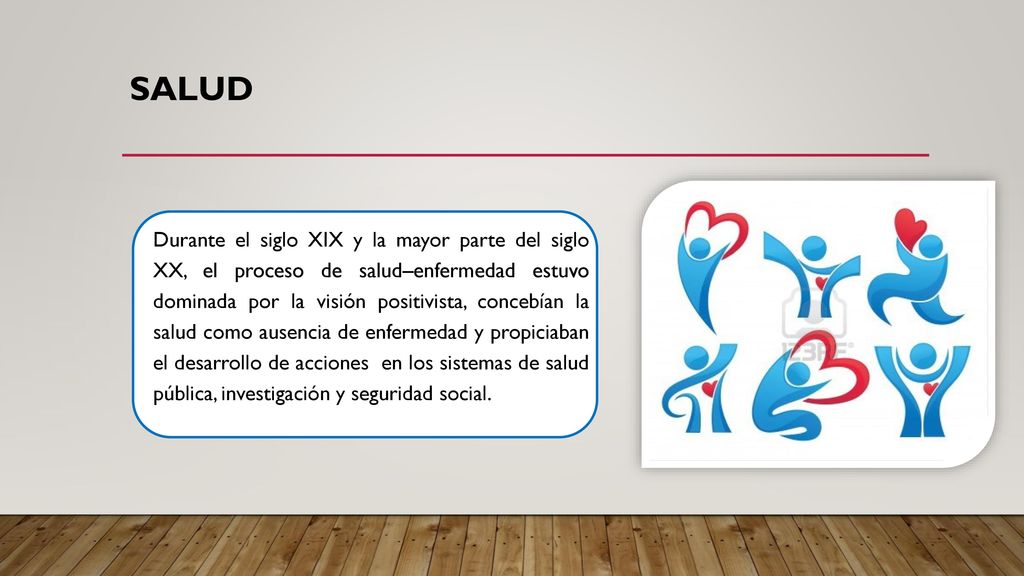 SALUD

Durante el siglo XIX y la mayor parte del siglo XX, el proceso de salud–enfermedad estuvo dominada por la visión positivista, concebían la salud como ausencia de enfermedad y propiciaban el desarrollo de acciones en los sistemas de salud pública, investigación y seguridad social.

123RF